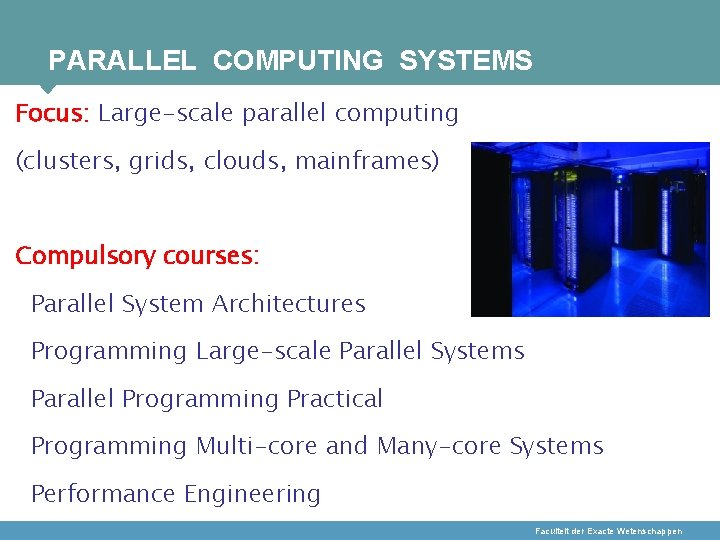 PARALLEL COMPUTING SYSTEMS

Focus: Large-scale parallel computing

(clusters, grids, clouds, mainframes)

Compulsory courses:

Parallel System Architectures

Programming Large-scale Parallel Systems

Parallel Programming Practical

Programming Multi-core and Many-core Systems

Performance Engineering

Faculteit der Exacte Wetenschappen